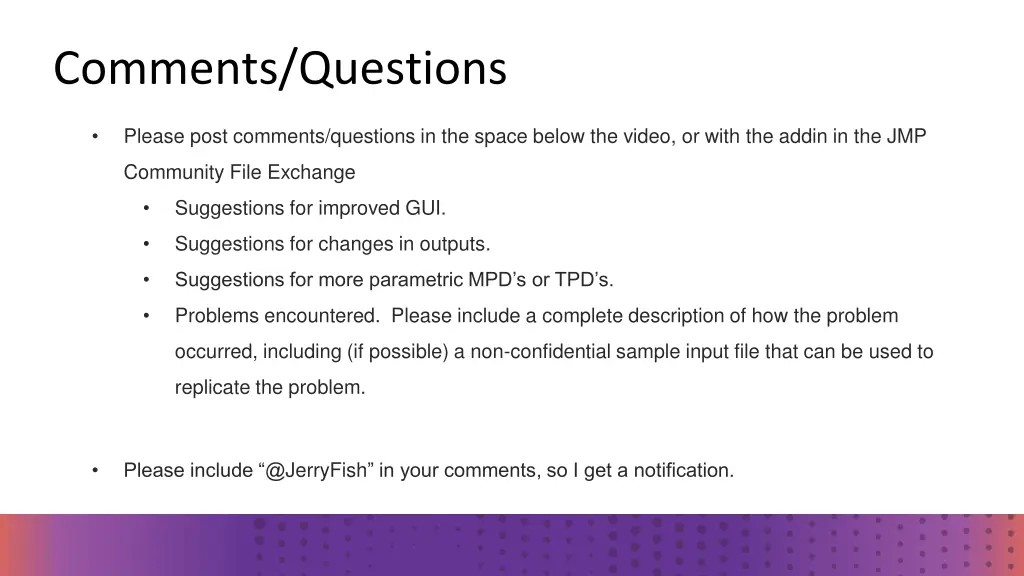 Comments/Questions

• Please post comments/questions in the space below the video, or with the addin in the JMP Community File Exchange
  • Suggestions for improved GUI.
  • Suggestions for changes in outputs.
  • Suggestions for more parametric MPD’s or TPD’s.
  • Problems encountered. Please include a complete description of how the problem occurred, including (if possible) a non-confidential sample input file that can be used to replicate the problem.

• Please include “@JerryFish” in your comments, so I get a notification.